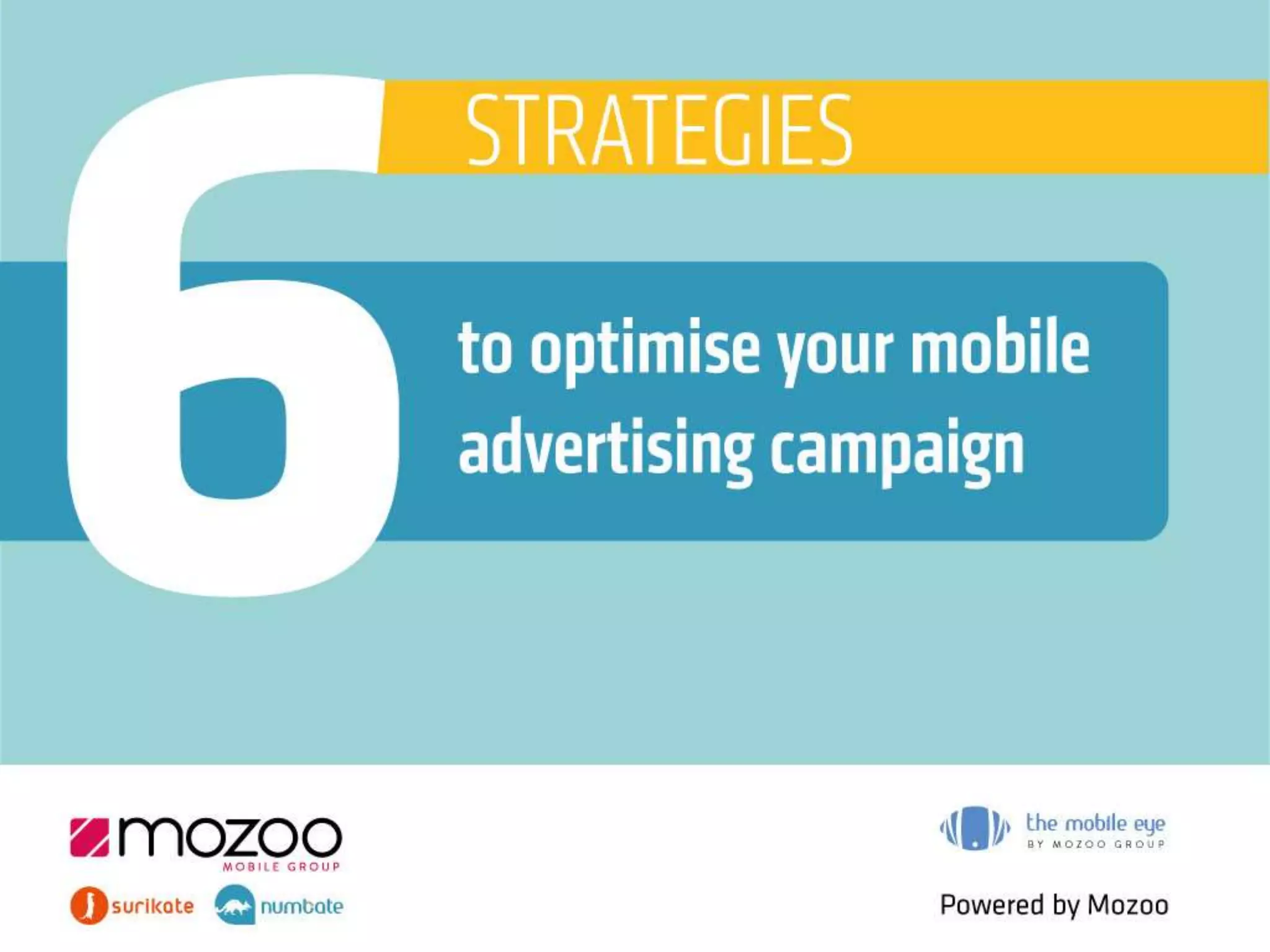 6 STRATEGIES

to optimise your mobile advertising campaign

mozoo
MOBILE GROUP

surikate numbate

the mobile eye
BY MOZOO GROUP

Powered by Mozoo